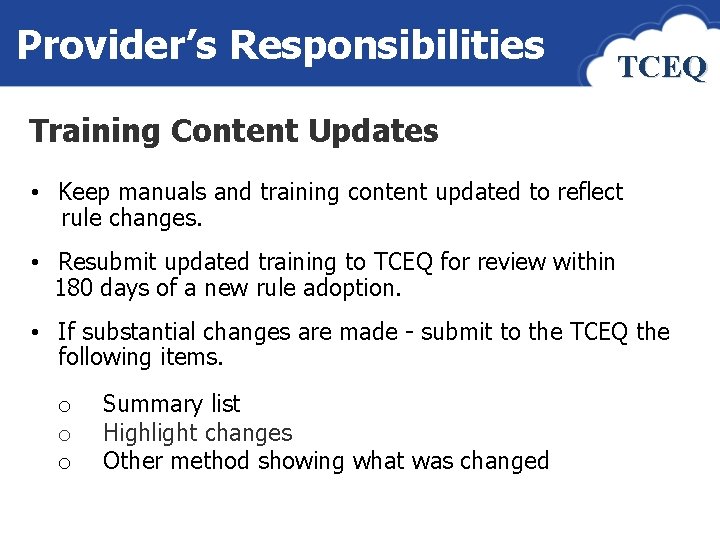 Provider's Responsibilities

TCEQ

Training Content Updates

• Keep manuals and training content updated to reflect rule changes.

• Resubmit updated training to TCEQ for review within 180 days of a new rule adoption.

• If substantial changes are made - submit to the TCEQ the following items.

o Summary list
o Highlight changes
o Other method showing what was changed